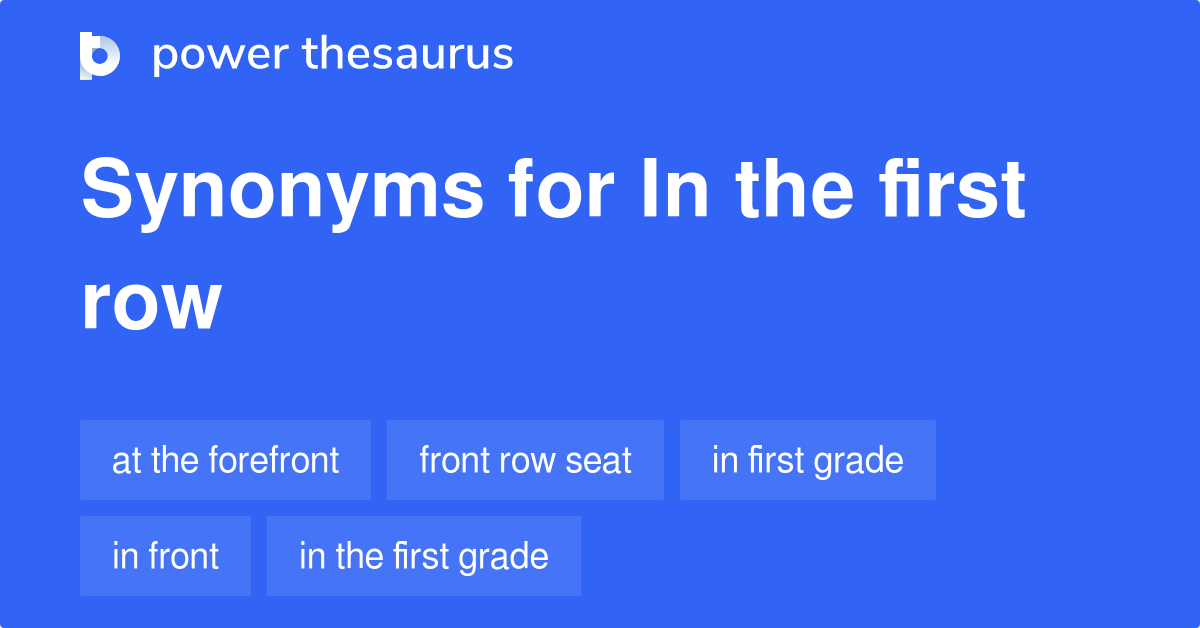 power thesaurus

Synonyms for In the first row

at the forefront
front row seat
in first grade
in front
in the first grade